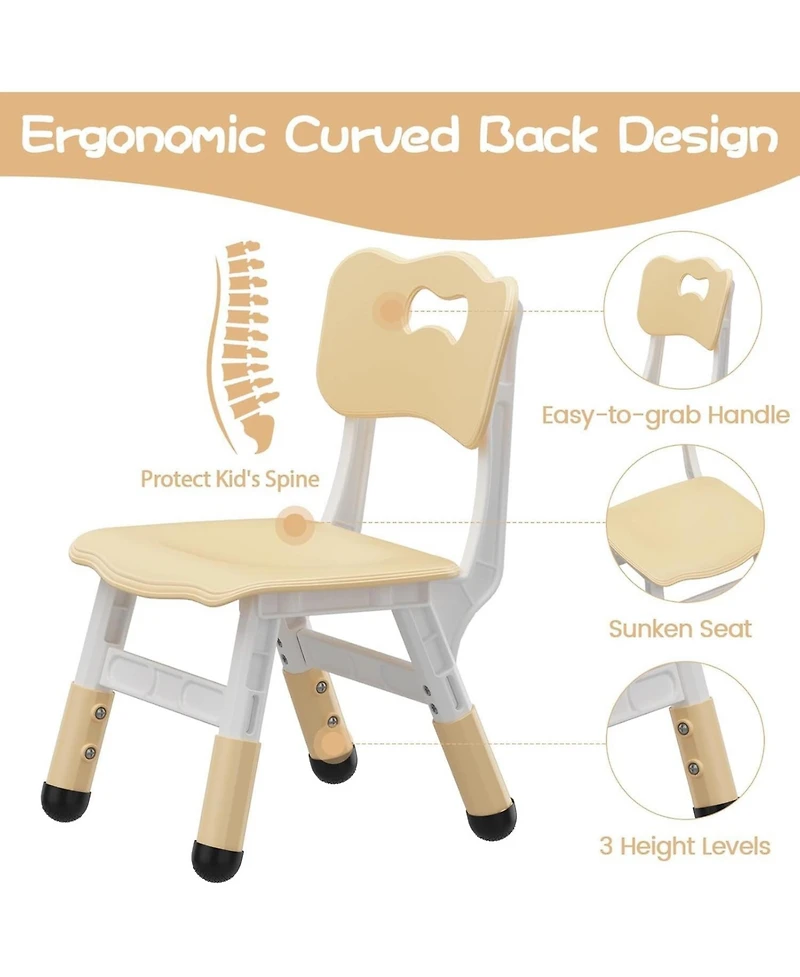 Ergonomic Curved Back Design

Protect Kid's Spine

Easy-to-grab Handle

Sunken Seat

3 Height Levels